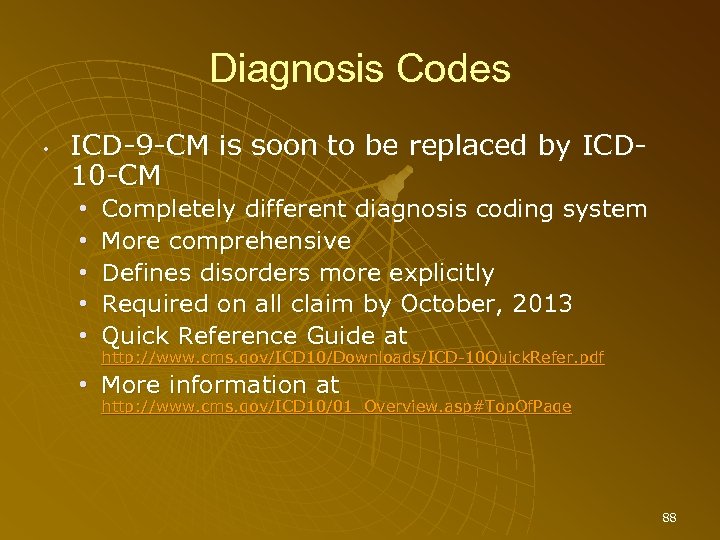 Diagnosis Codes

• ICD-9-CM is soon to be replaced by ICD-10-CM

• Completely different diagnosis coding system
• More comprehensive
• Defines disorders more explicitly
• Required on all claim by October, 2013
• Quick Reference Guide at http://www.cms.gov/ICD10/Downloads/ICD-10QuickRefer.pdf
• More information at http://www.cms.gov/ICD10/01_Overview.asp#TopOfPage

88